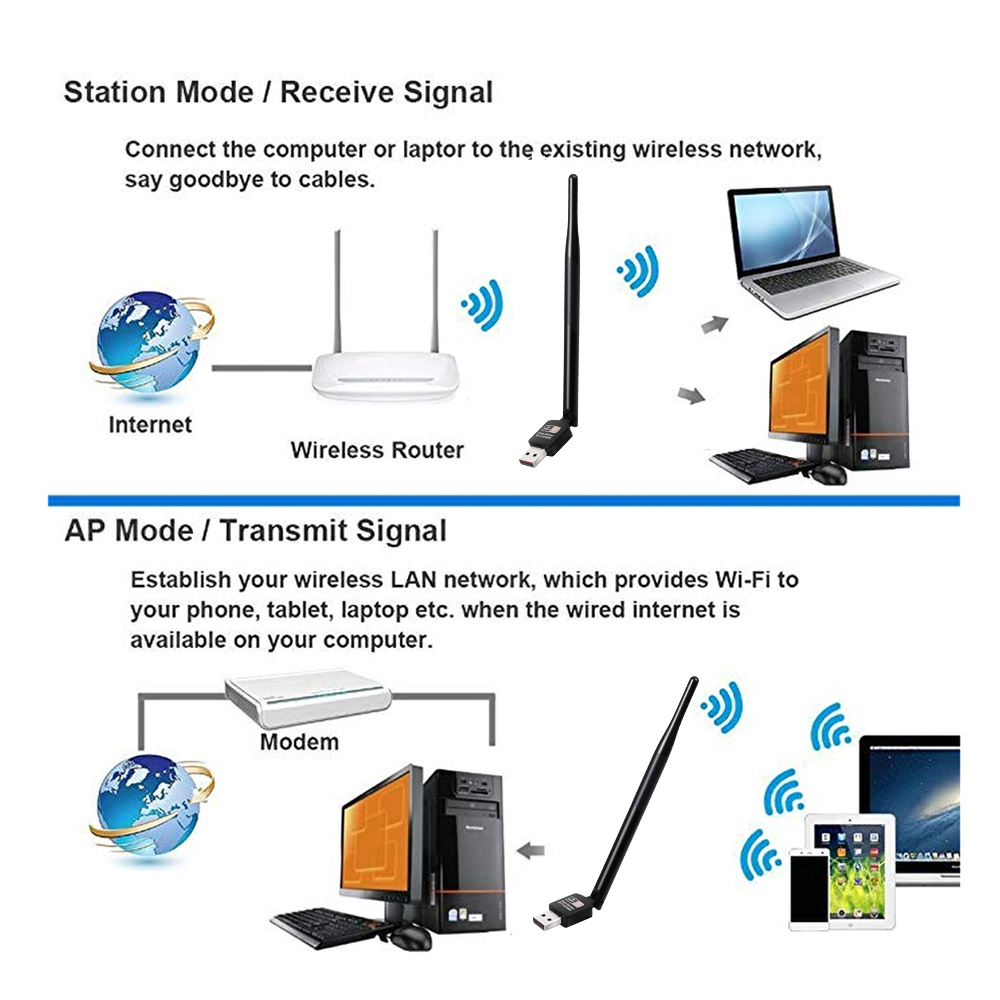 Station Mode / Receive Signal

Connect the computer or laptor to the existing wireless network, say goodbye to cables.

Internet

Wireless Router

AP Mode / Transmit Signal

Establish your wireless LAN network, which provides Wi-Fi to your phone, tablet, laptop etc. when the wired internet is available on your computer.

Modem